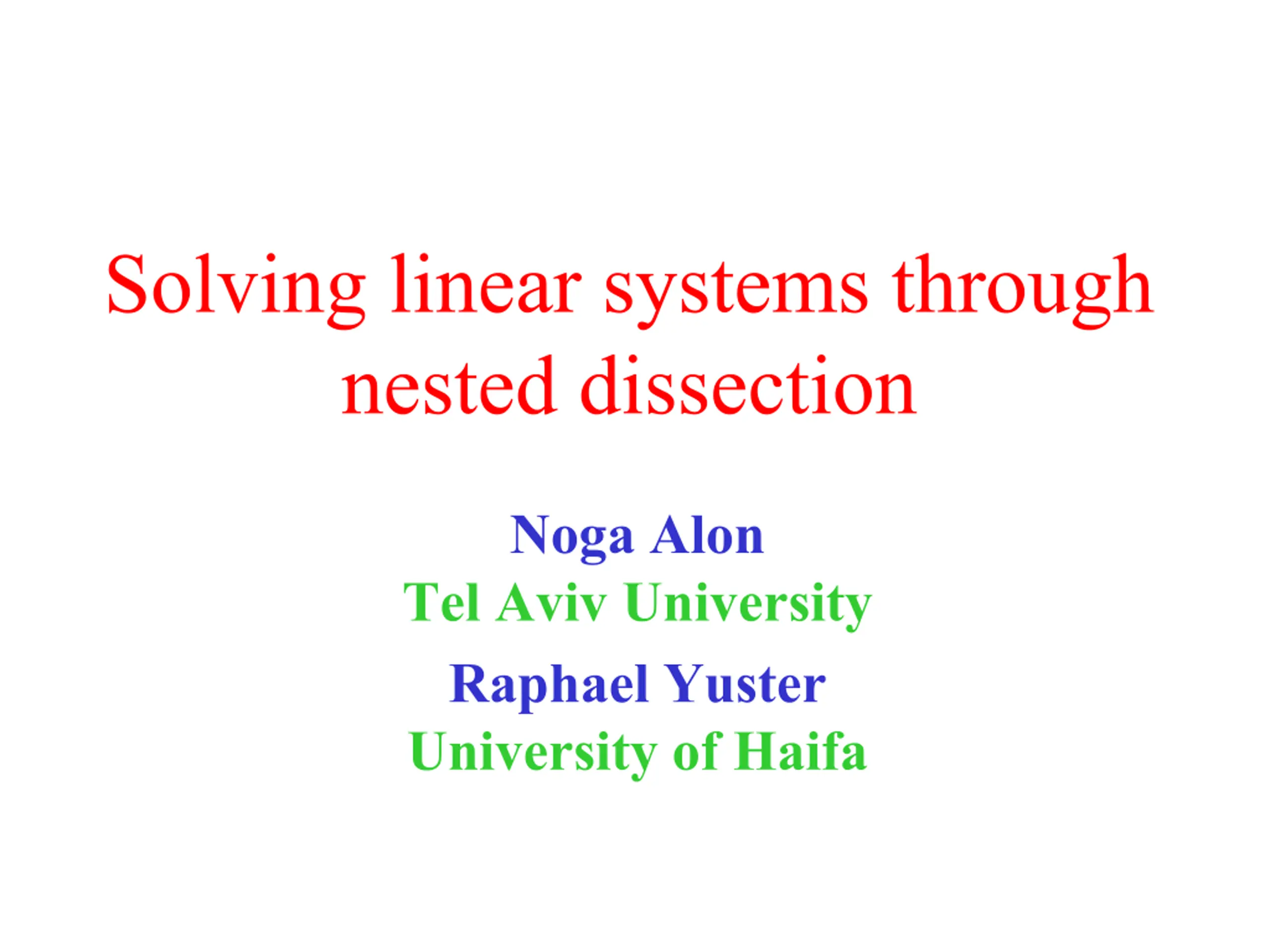 Solving linear systems through nested dissection

Noga Alon
Tel Aviv University

Raphael Yuster
University of Haifa